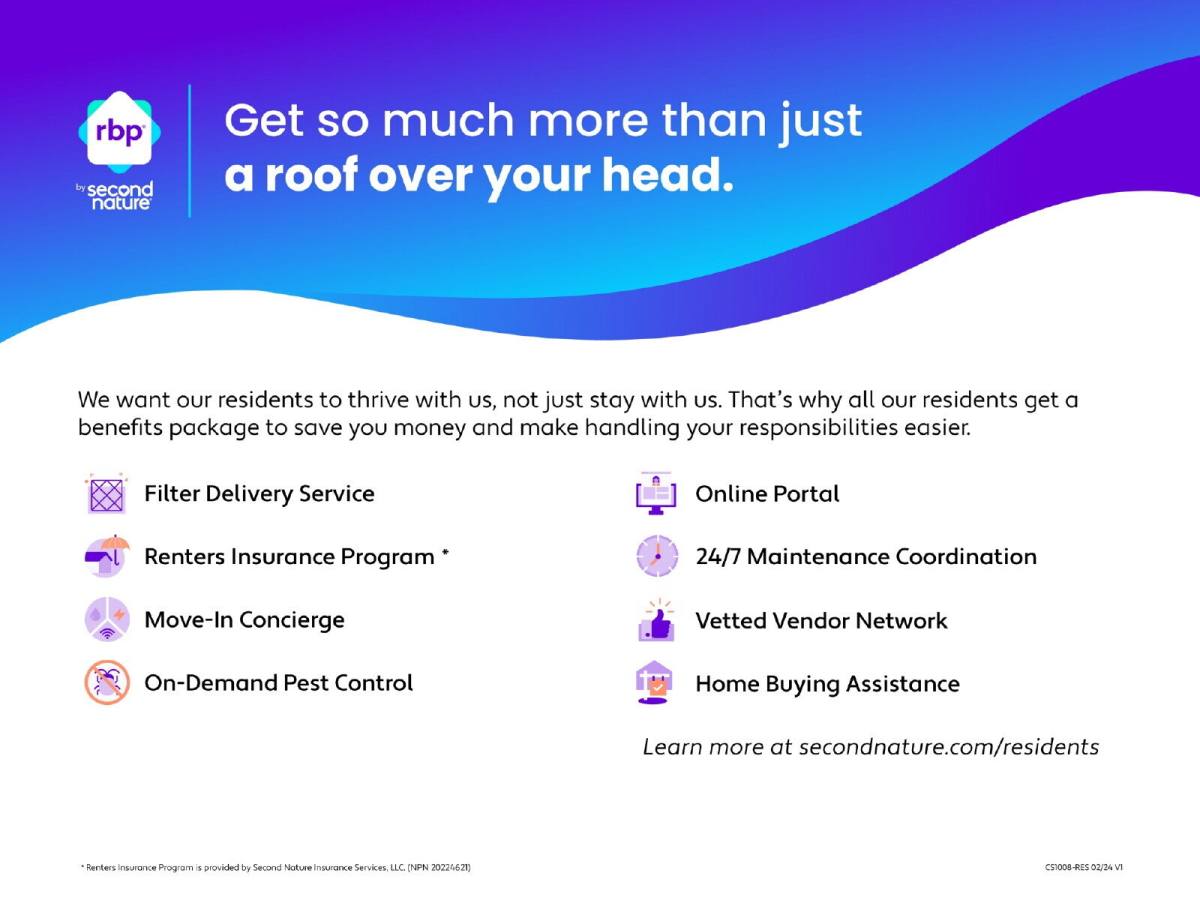 rbp
by second nature

Get so much more than just a roof over your head.

We want our residents to thrive with us, not just stay with us. That's why all our residents get a benefits package to save you money and make handling your responsibilities easier.

Filter Delivery Service

Renters Insurance Program *

Move-In Concierge

On-Demand Pest Control

Online Portal

24/7 Maintenance Coordination

Vetted Vendor Network

Home Buying Assistance

Learn more at secondnature.com/residents

* Renters Insurance Program is provided by Second Nature Insurance Services, LLC. (NPN 20224621)

CS1008-RES 02/24 V1